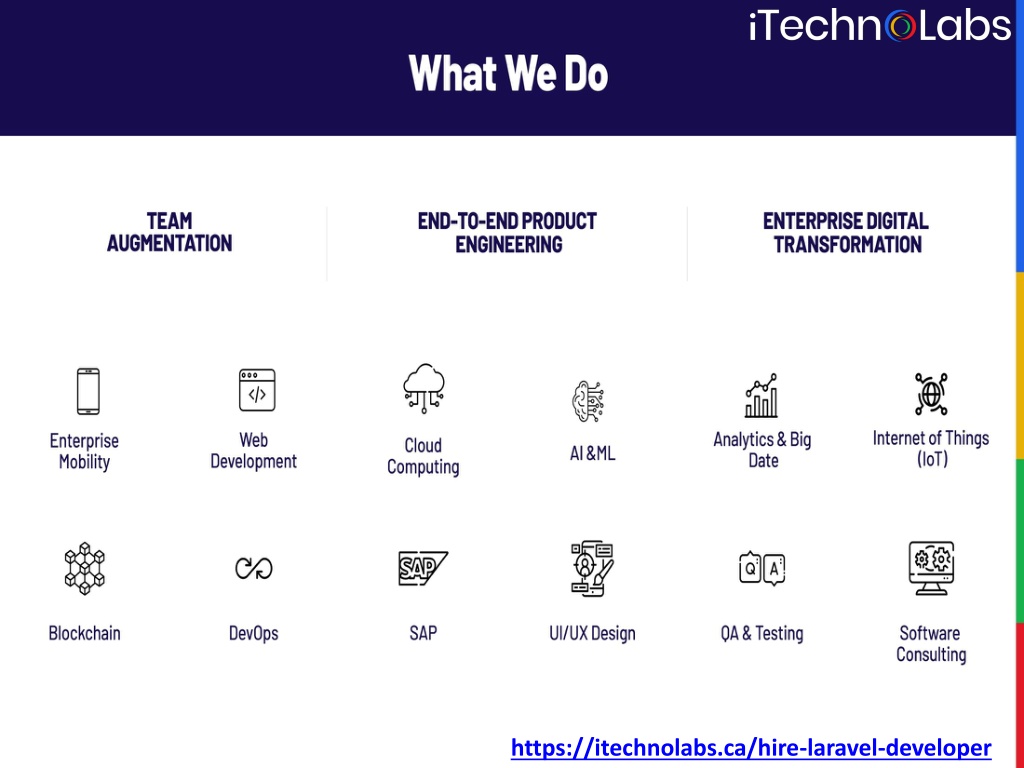 iTechnoLabs

What We Do

TEAM AUGMENTATION

END-TO-END PRODUCT ENGINEERING

ENTERPRISE DIGITAL TRANSFORMATION

Enterprise Mobility

Web Development

Cloud Computing

AI &ML

Analytics & Big Date

Internet of Things (IoT)

Blockchain

DevOps

SAP

SAP

UI/UX Design

Q A

QA & Testing

Software Consulting

https://itechnolabs.ca/hire-laravel-developer